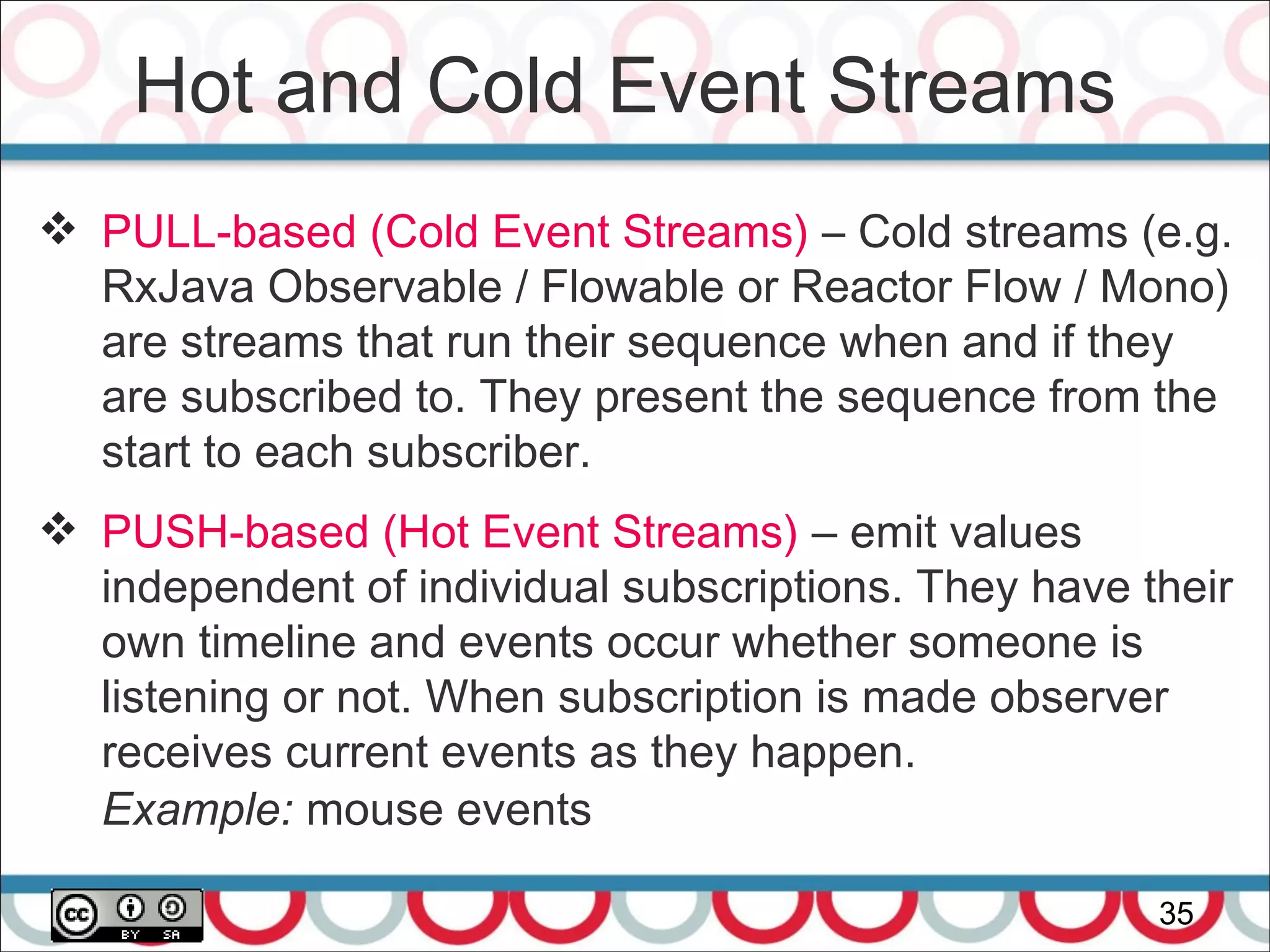 Hot and Cold Event Streams

❖ PULL-based (Cold Event Streams) – Cold streams (e.g. RxJava Observable / Flowable or Reactor Flow / Mono) are streams that run their sequence when and if they are subscribed to. They present the sequence from the start to each subscriber.

❖ PUSH-based (Hot Event Streams) – emit values independent of individual subscriptions. They have their own timeline and events occur whether someone is listening or not. When subscription is made observer receives current events as they happen.
Example: mouse events

cc BY SA

35